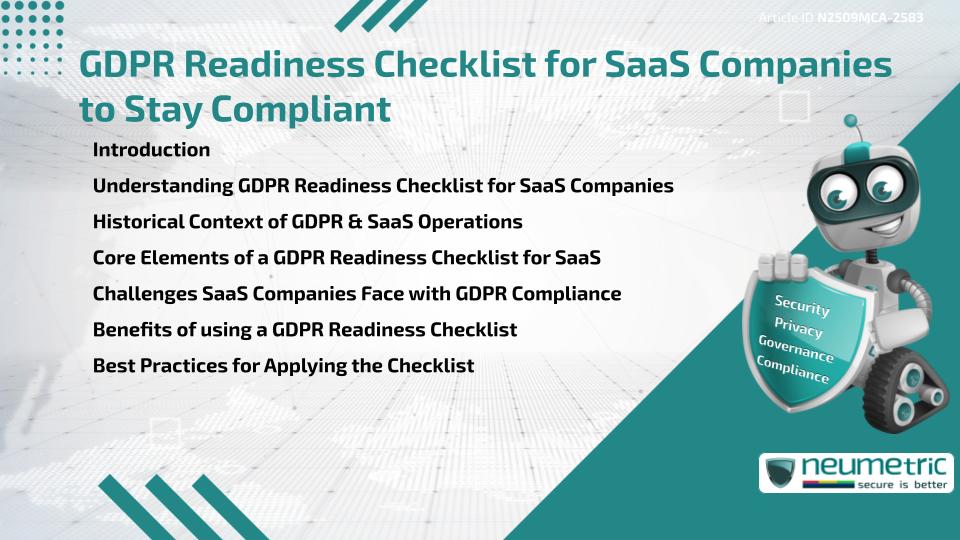 Article ID N2509MCA-2583

GDPR Readiness Checklist for SaaS Companies to Stay Compliant

Introduction
Understanding GDPR Readiness Checklist for SaaS Companies
Historical Context of GDPR & SaaS Operations
Core Elements of a GDPR Readiness Checklist for SaaS
Challenges SaaS Companies Face with GDPR Compliance
Benefits of using a GDPR Readiness Checklist
Best Practices for Applying the Checklist

Security
Privacy
Governance
Compliance

neumetric
secure is better